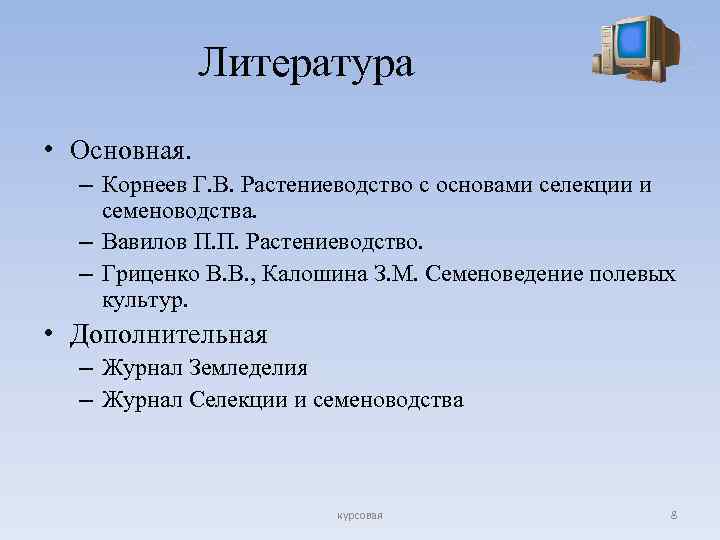 Литература

• Основная.
– Корнеев Г.В. Растениеводство с основами селекции и семеноводства.
– Вавилов П.П. Растениеводство.
– Гриценко В.В., Калошина З.М. Семеноведение полевых культур.
• Дополнительная
– Журнал Земледелия
– Журнал Селекции и семеноводства

курсовая

8